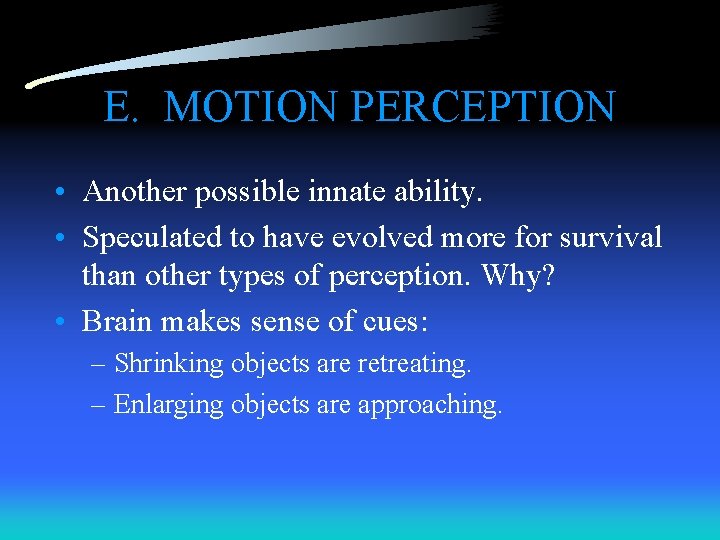 E. MOTION PERCEPTION

• Another possible innate ability.
• Speculated to have evolved more for survival than other types of perception. Why?
• Brain makes sense of cues:
– Shrinking objects are retreating.
– Enlarging objects are approaching.